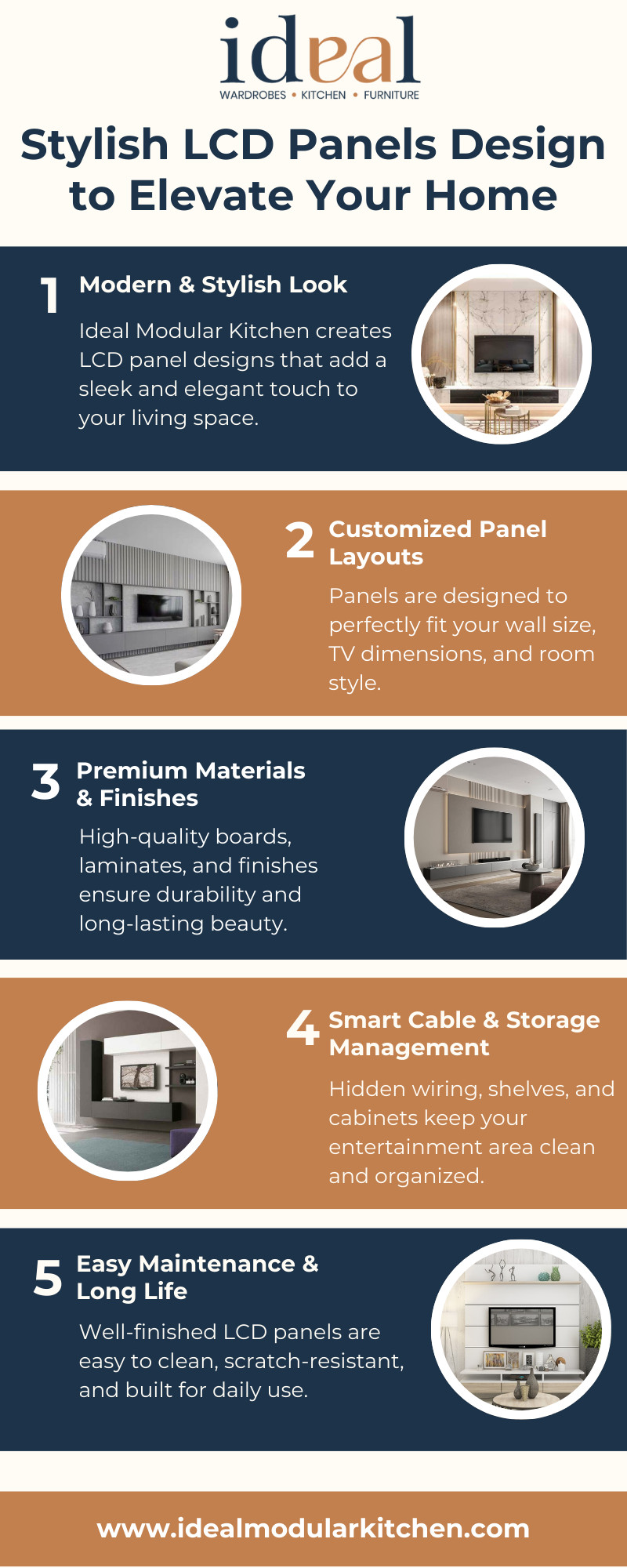 ideal
WARDROBES • KITCHEN • FURNITURE

Stylish LCD Panels Design to Elevate Your Home

1 Modern & Stylish Look

Ideal Modular Kitchen creates LCD panel designs that add a sleek and elegant touch to your living space.

2 Customized Panel Layouts

Panels are designed to perfectly fit your wall size, TV dimensions, and room style.

3 Premium Materials & Finishes

High-quality boards, laminates, and finishes ensure durability and long-lasting beauty.

4 Smart Cable & Storage Management

Hidden wiring, shelves, and cabinets keep your entertainment area clean and organized.

5 Easy Maintenance & Long Life

Well-finished LCD panels are easy to clean, scratch-resistant, and built for daily use.

www.idealmodularkitchen.com